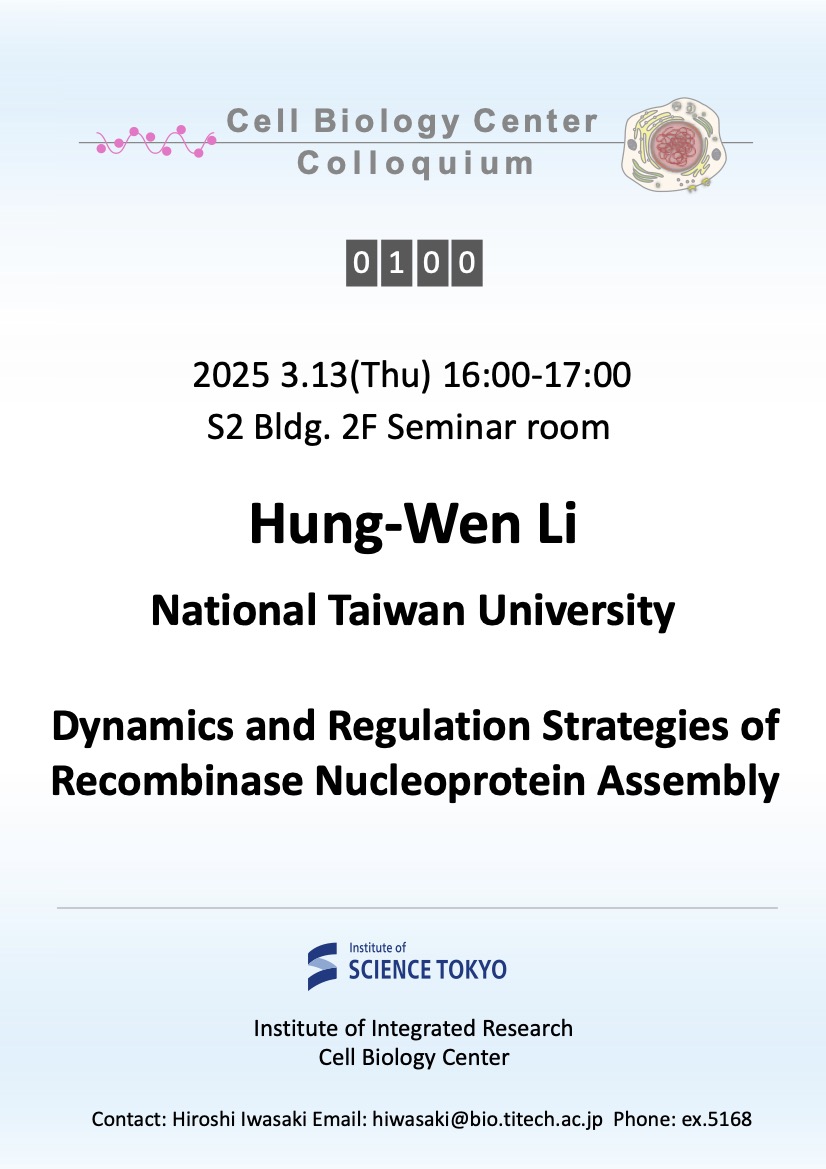 Cell Biology Center
Colloquium

0100

2025 3.13(Thu) 16:00-17:00
S2 Bldg. 2F Seminar room

Hung-Wen Li

National Taiwan University

Dynamics and Regulation Strategies of Recombinase Nucleoprotein Assembly

Institute of
SCIENCE TOKYO

Institute of Integrated Research
Cell Biology Center

Contact: Hiroshi Iwasaki Email: hiwasaki@bio.titech.ac.jp Phone: ex.5168